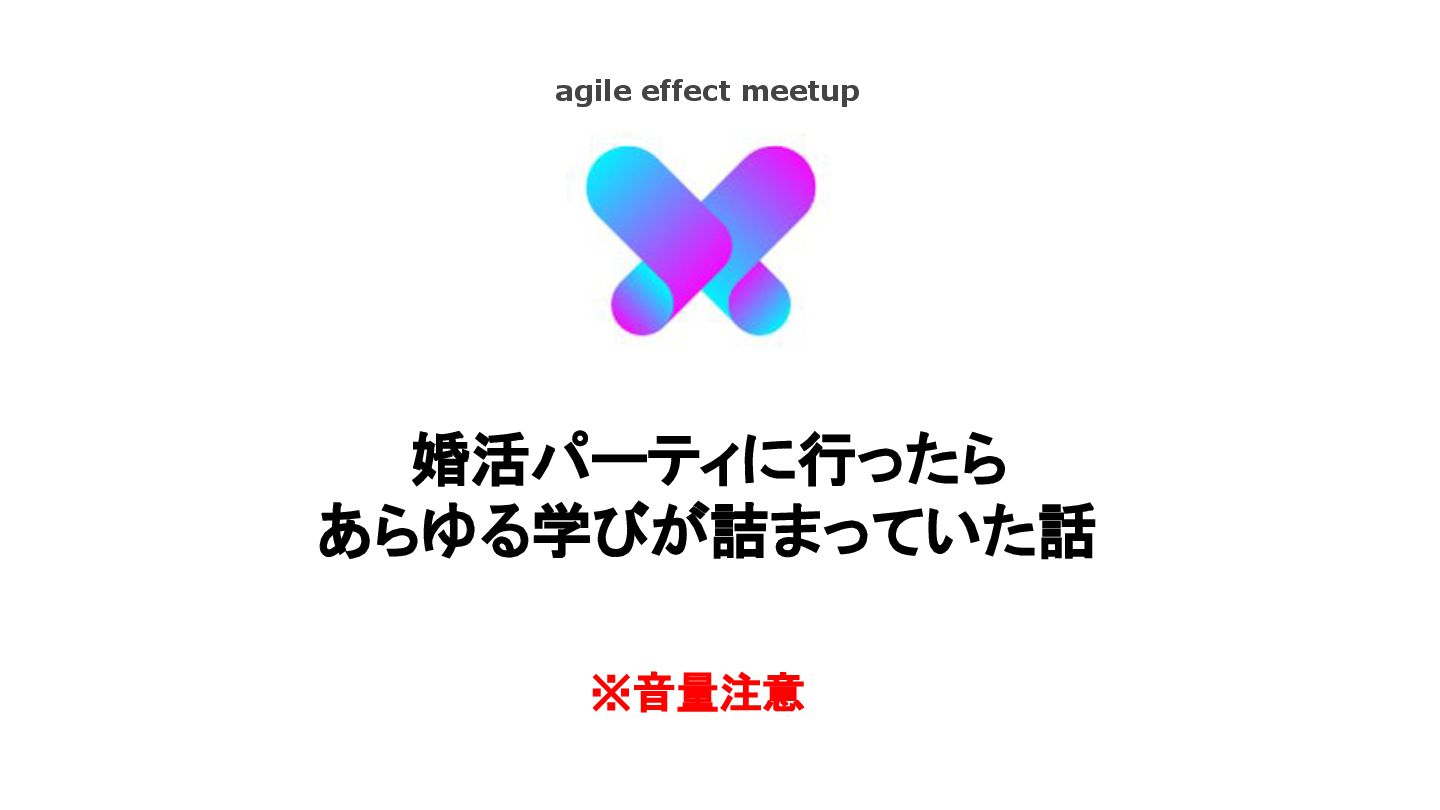 agile effect meetup

婚活パーティに行ったら
あらゆる学びが詰まっていた話

※音量注意